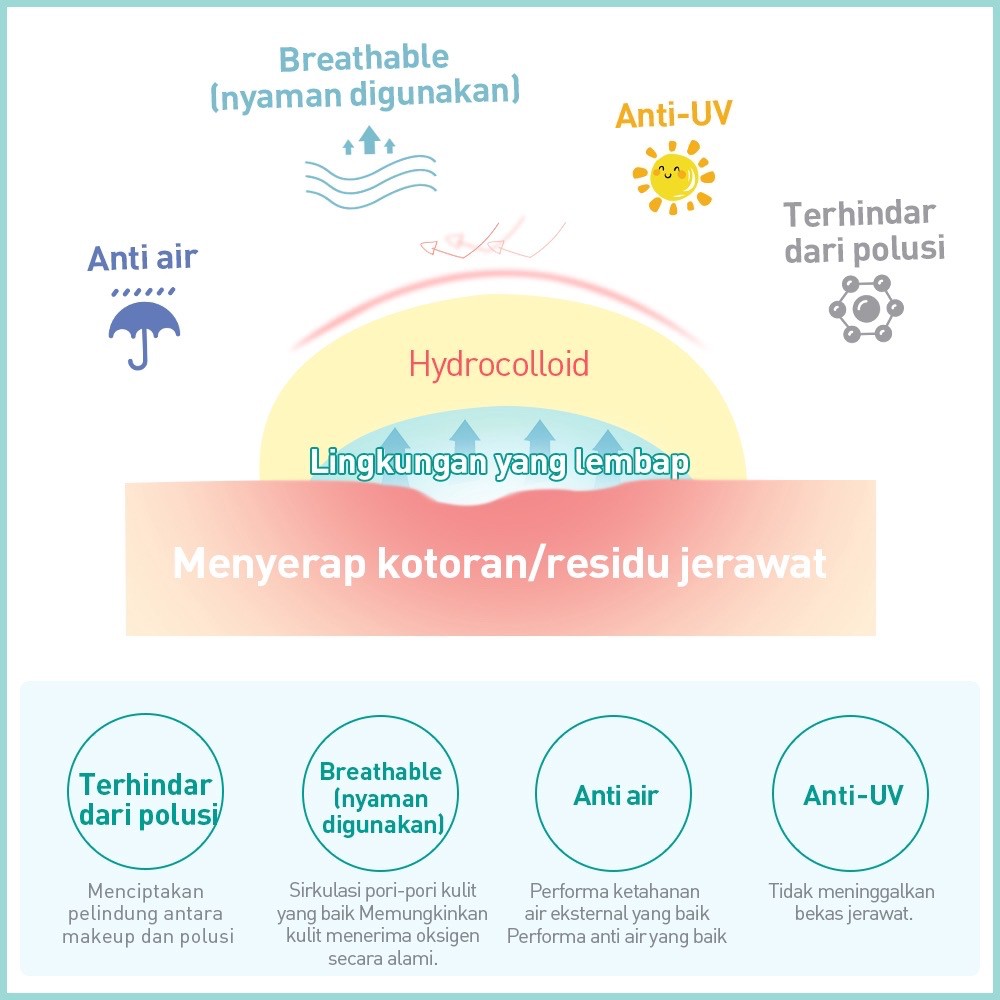 Breathable
(nyaman digunakan)

Anti-UV

Anti air

Terhindar dari polusi

Hydrocolloid

Lingkungan yang lembap

Menyerap kotoran/residu jerawat

Terhindar dari polusi

Menciptakan pelindung antara makeup dan polusi

Breathable (nyaman digunakan)

Sirkulasi pori-pori kulit yang baik Memungkinkan kulit menerima oksigen secara alami.

Anti air

Performa ketahanan air eksternal yang baik Performa anti air yang baik

Anti-UV

Tidak meninggalkan bekas jerawat.